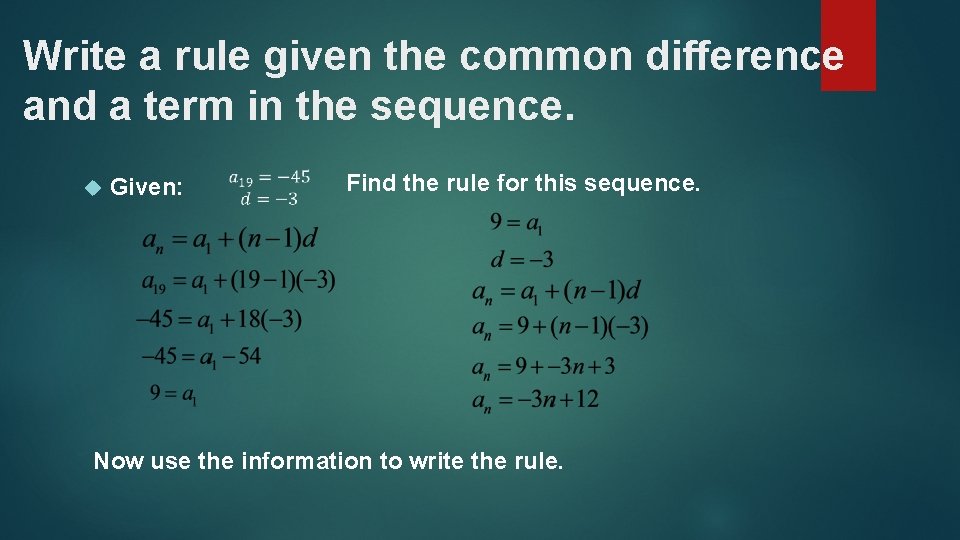 Write a rule given the common difference and a term in the sequence.

Given: $a_{19} = -45$
$d = -3$

Find the rule for this sequence.

$a_n = a_1 + (n-1)d$
$a_{19} = a_1 + (19-1)(-3)$
$-45 = a_1 + 18(-3)$
$-45 = a_1 - 54$
$9 = a_1$

$9 = a_1$
$d = -3$
$a_n = a_1 + (n-1)d$
$a_n = 9 + (n-1)(-3)$
$a_n = 9 + -3n + 3$
$a_n = -3n + 12$

Now use the information to write the rule.